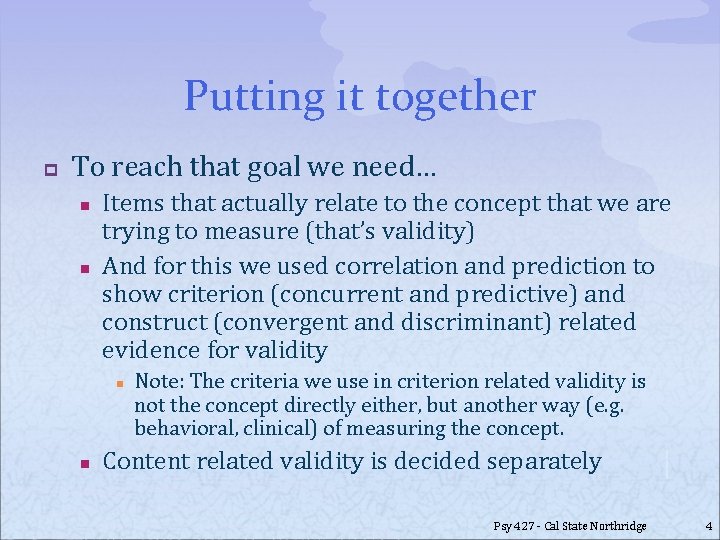 Putting it together

To reach that goal we need…

Items that actually relate to the concept that we are trying to measure (that's validity)

And for this we used correlation and prediction to show criterion (concurrent and predictive) and construct (convergent and discriminant) related evidence for validity

Note: The criteria we use in criterion related validity is not the concept directly either, but another way (e.g. behavioral, clinical) of measuring the concept.

Content related validity is decided separately

Psy 427 - Cal State Northridge

4